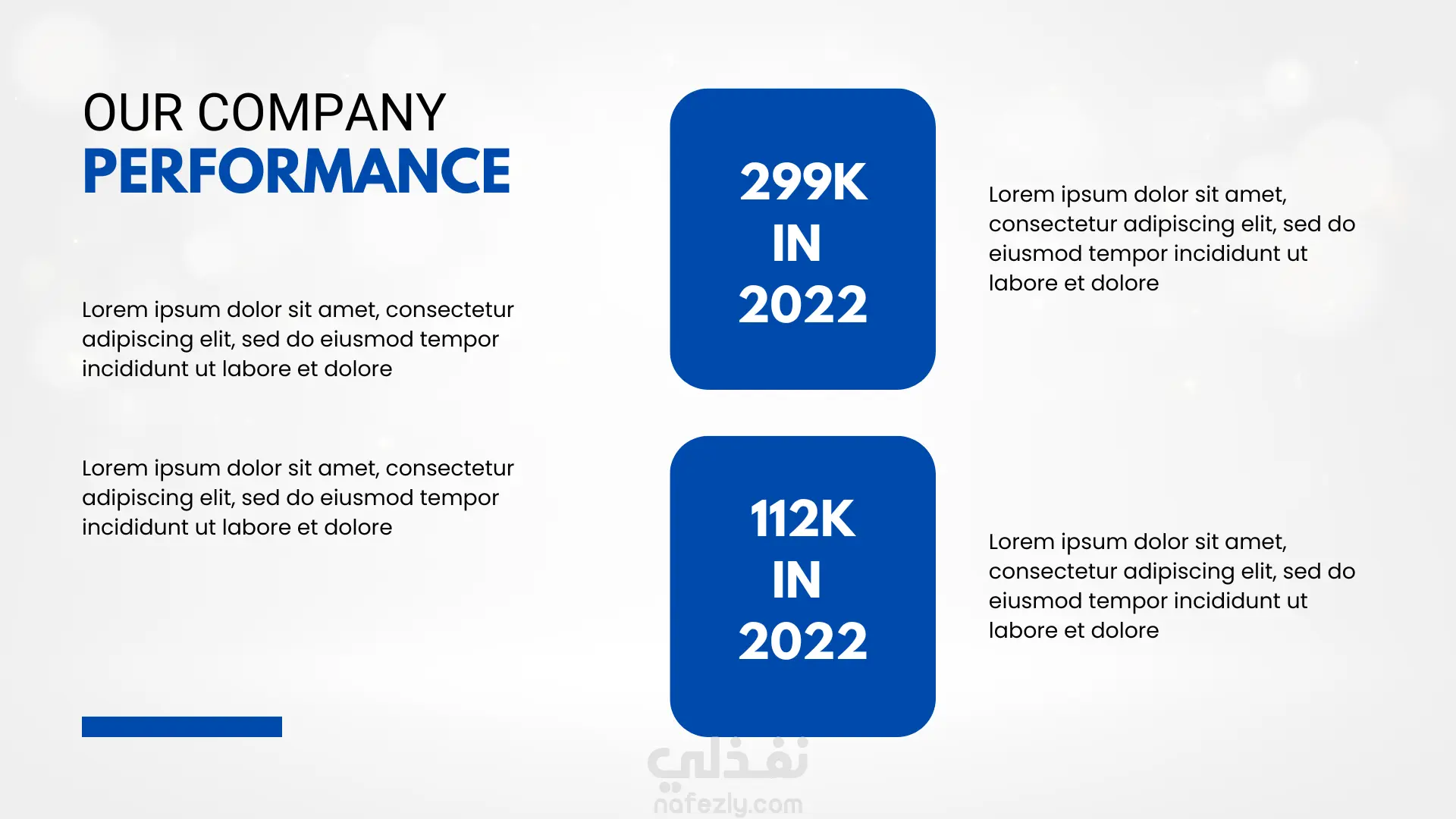 OUR COMPANY
PERFORMANCE

Lorem ipsum dolor sit amet, consectetur adipiscing elit, sed do eiusmod tempor incididunt ut labore et dolore

Lorem ipsum dolor sit amet, consectetur adipiscing elit, sed do eiusmod tempor incididunt ut labore et dolore

299K
IN
2022

Lorem ipsum dolor sit amet, consectetur adipiscing elit, sed do eiusmod tempor incididunt ut labore et dolore

112K
IN
2022

Lorem ipsum dolor sit amet, consectetur adipiscing elit, sed do eiusmod tempor incididunt ut labore et dolore

نفذلي
nafezly.com